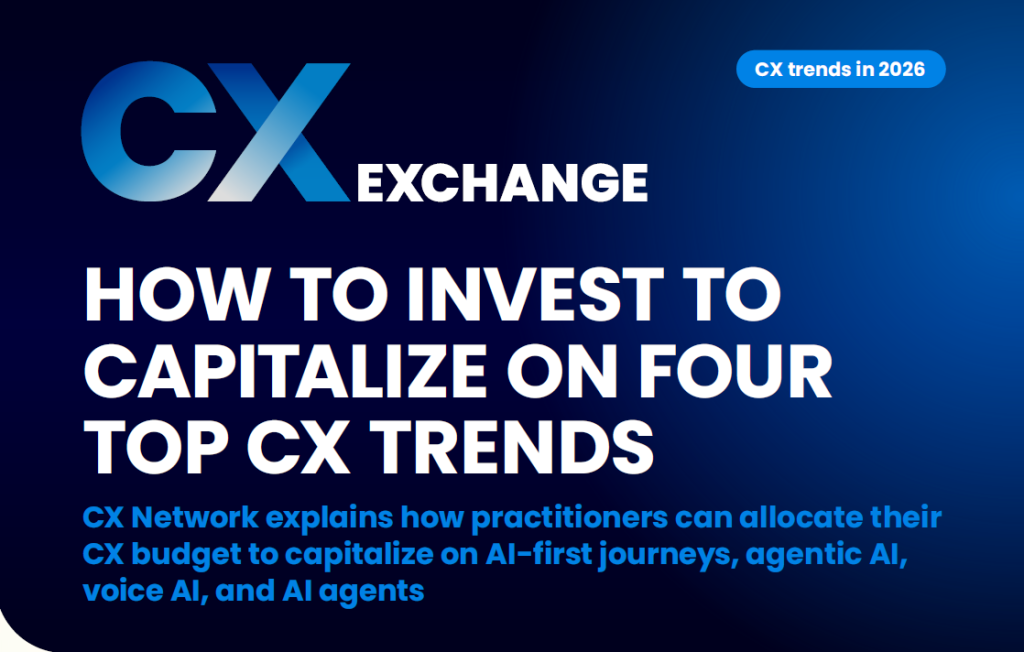 CX trends in 2026

CX EXCHANGE

HOW TO INVEST TO CAPITALIZE ON FOUR TOP CX TRENDS

CX Network explains how practitioners can allocate their CX budget to capitalize on AI-first journeys, agentic AI, voice AI, and AI agents